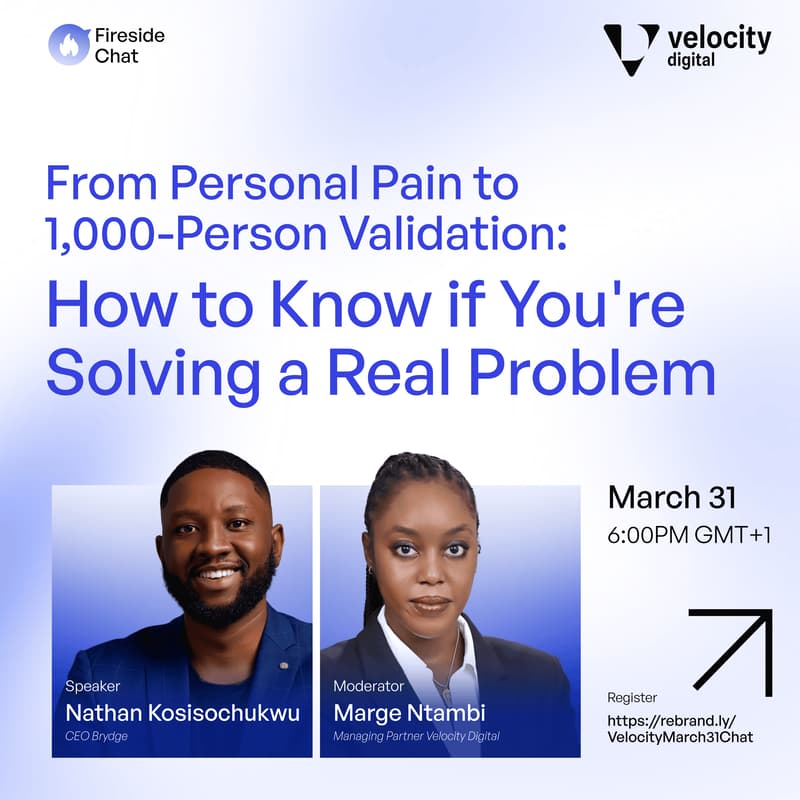 Fireside Chat

velocity digital

From Personal Pain to 1,000-Person Validation:

How to Know if You're Solving a Real Problem

Speaker
Nathan Kosisochukwu
CEO Brydge

Moderator
Marge Ntambi
Managing Partner Velocity Digital

March 31
6:00PM GMT+1

Register
https://rebrand.ly/VelocityMarch31Chat